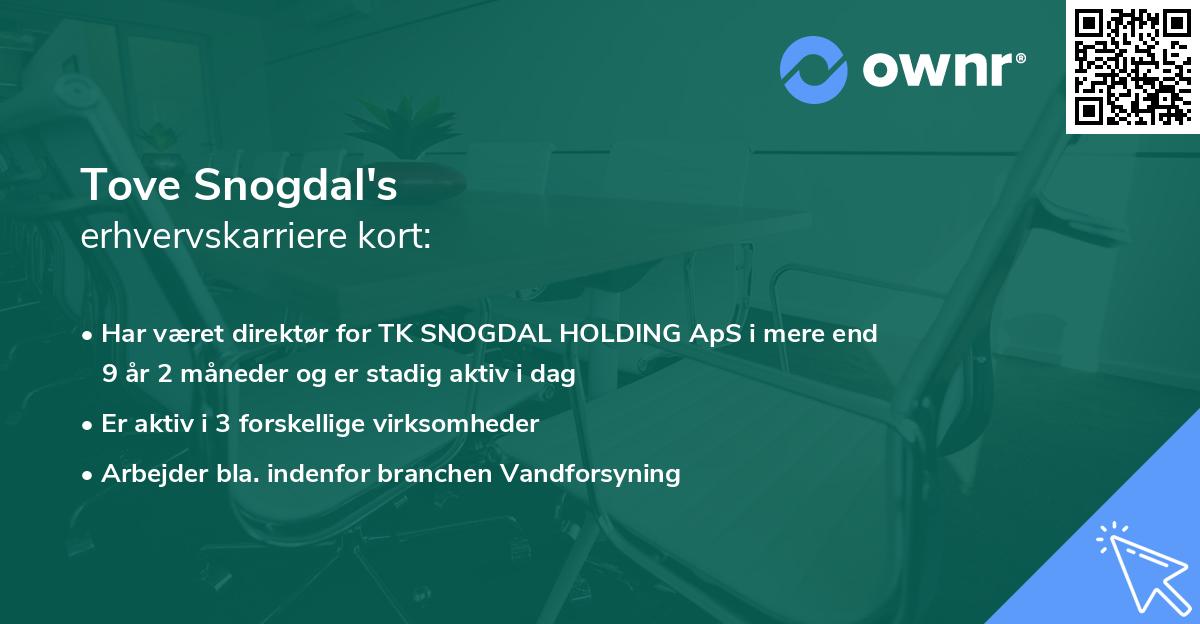 ownr®

Tove Snogdal's
erhvervskarriere kort:

• Har været direktør for TK SNOGDAL HOLDING ApS i mere end 9 år 2 måneder og er stadig aktiv i dag
• Er aktiv i 3 forskellige virksomheder
• Arbejder bla. indenfor branchen Vandforsyning